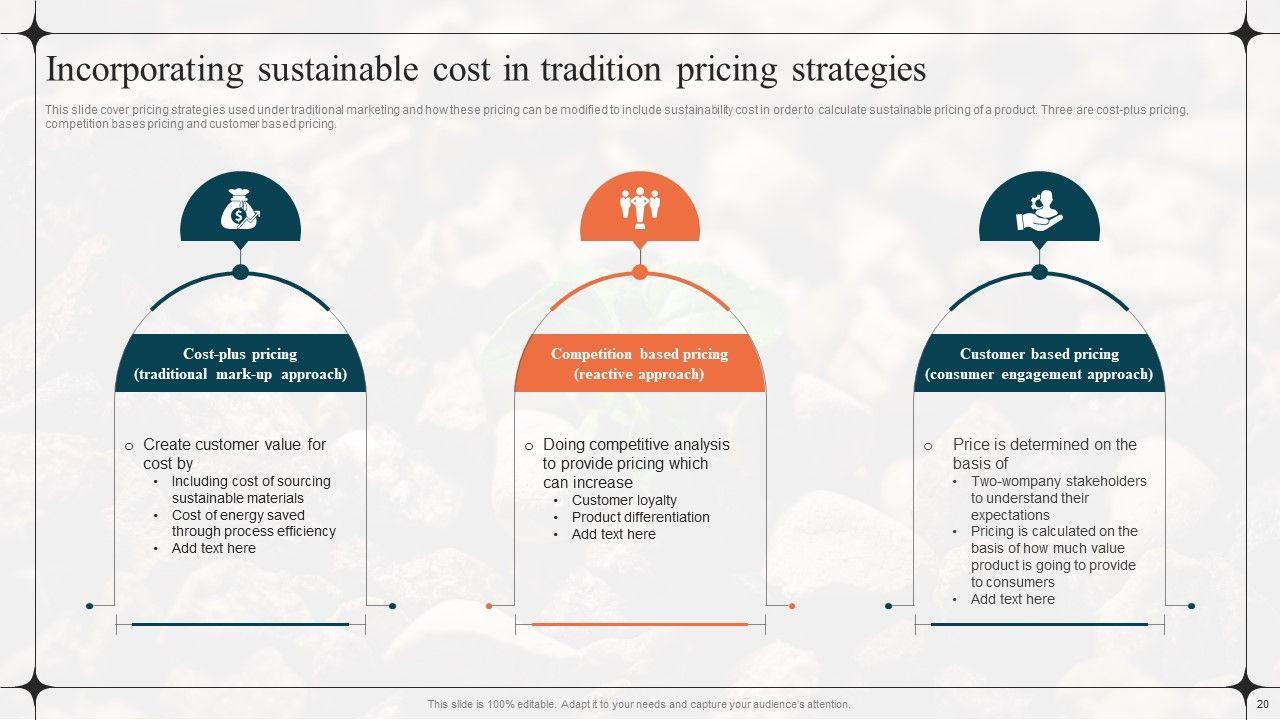 Incorporating sustainable cost in tradition pricing strategies

This slide cover pricing strategies used under traditional marketing and how these pricing can be modified to include sustainability cost in order to calculate sustainable pricing of a product. Three are cost-plus pricing, competition bases pricing and customer based pricing.

Cost-plus pricing (traditional mark-up approach)

o Create customer value for cost by
• Including cost of sourcing sustainable materials
• Cost of energy saved through process efficiency
• Add text here

Competition based pricing (reactive approach)

o Doing competitive analysis to provide pricing which can increase
• Customer loyalty
• Product differentiation
• Add text here

Customer based pricing (consumer engagement approach)

o Price is determined on the basis of
• Two-wompany stakeholders to understand their expectations
• Pricing is calculated on the basis of how much value product is going to provide to consumers
• Add text here

This slide is 100% editable. Adapt it to your needs and capture your audience's attention.

20